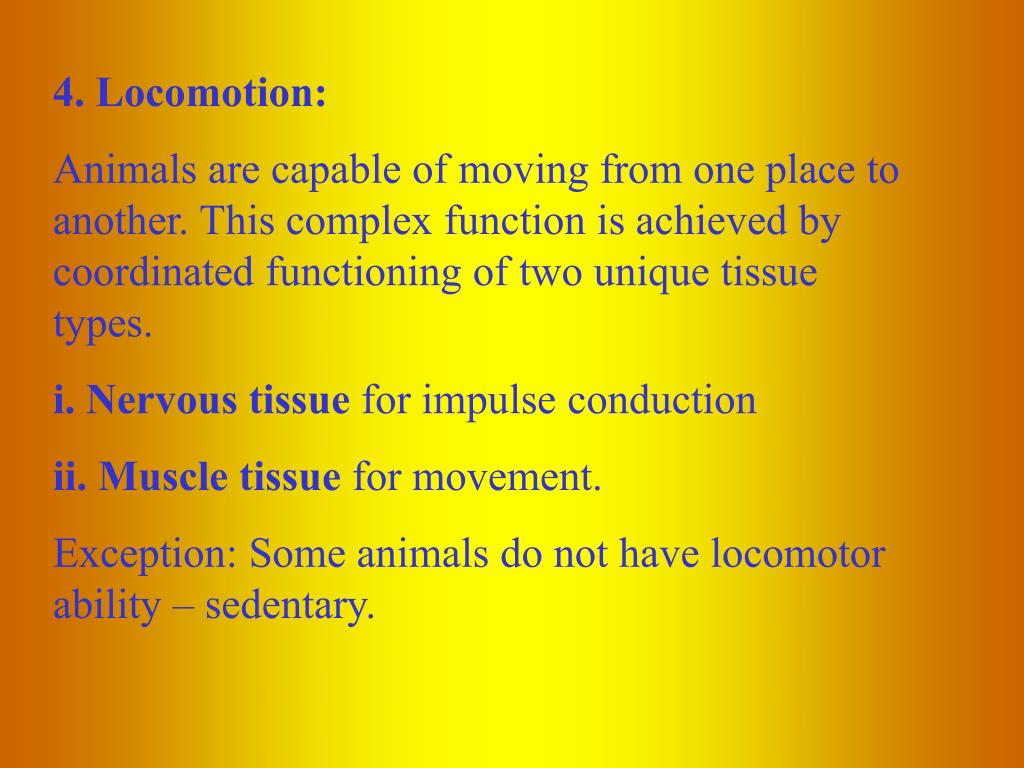 4. Locomotion:

Animals are capable of moving from one place to another. This complex function is achieved by coordinated functioning of two unique tissue types.

i. Nervous tissue for impulse conduction

ii. Muscle tissue for movement.

Exception: Some animals do not have locomotor ability – sedentary.